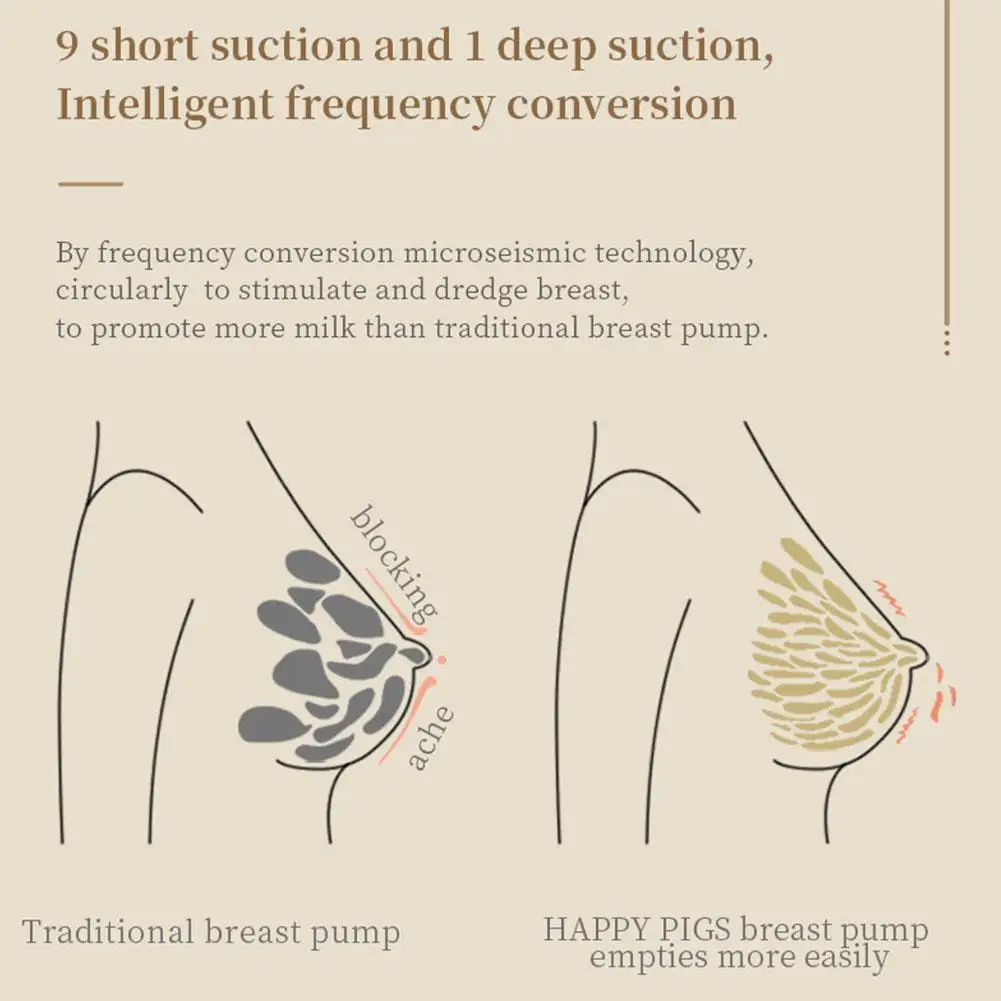 9 short suction and 1 deep suction, Intelligent frequency conversion

By frequency conversion microseismic technology, circularly to stimulate and dredge breast, to promote more milk than traditional breast pump.

blocking

ache

Traditional breast pump

HAPPY PIGS breast pump empties more easily